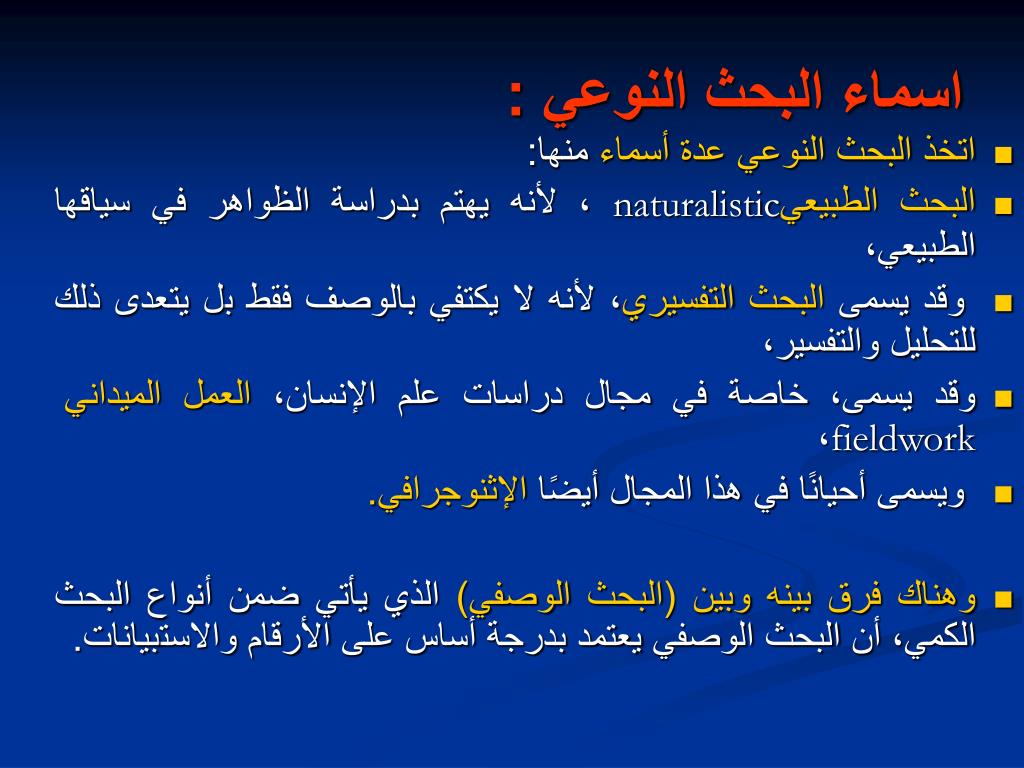 اسماء البحث النوعي :

اتخذ البحث النوعي عدة أسماء منها:

البحث الطبيعيnaturalistic ، لأنه يهتم بدراسة الظواهر في سياقها الطبيعي،

وقد يسمى البحث التفسيري، لأنه لا يكتفي بالوصف فقط بل يتعدى ذلك للتحليل والتفسير،

وقد يسمى، خاصة في مجال دراسات علم الإنسان، العمل الميداني fieldwork،

ويسمى أحيانًا في هذا المجال أيضًا الإثنوجرافي.

وهناك فرق بينه وبين (البحث الوصفي) الذي يأتي ضمن أنواع البحث الكمي، أن البحث الوصفي يعتمد بدرجة أساس على الأرقام والاستبيانات.